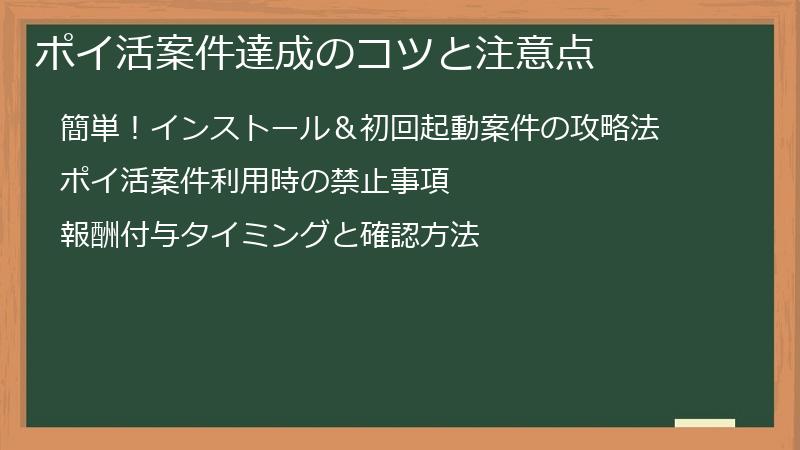 ポイ活案件達成のコツと注意点

簡単！インストール＆初回起動案件の攻略法

ポイ活案件利用時の禁止事項

報酬付与タイミングと確認方法